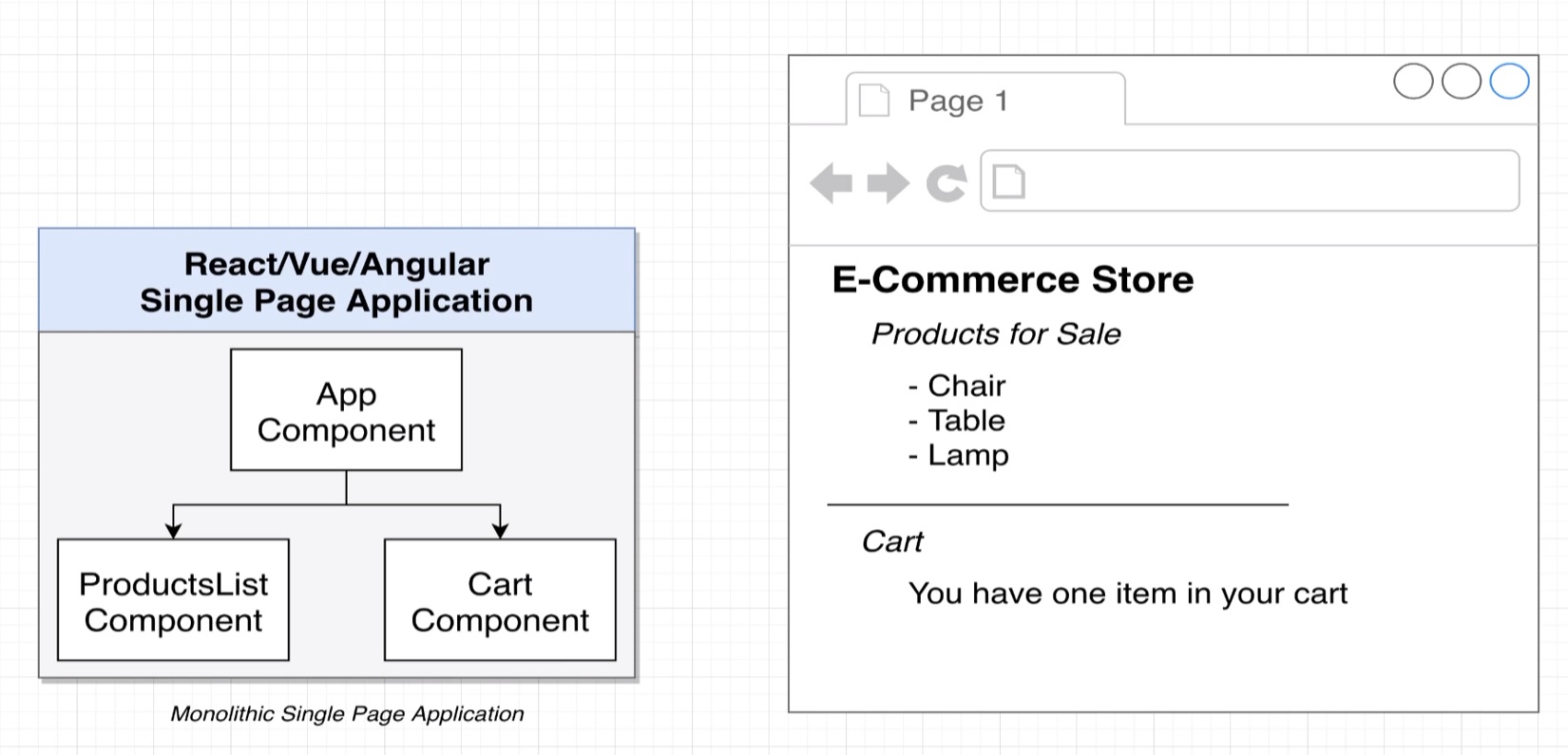 React/Vue/Angular
Single Page Application

App
Component

ProductsList
Component

Cart
Component

Monolithic Single Page Application

Page 1

E-Commerce Store

Products for Sale

- Chair
- Table
- Lamp

Cart

You have one item in your cart